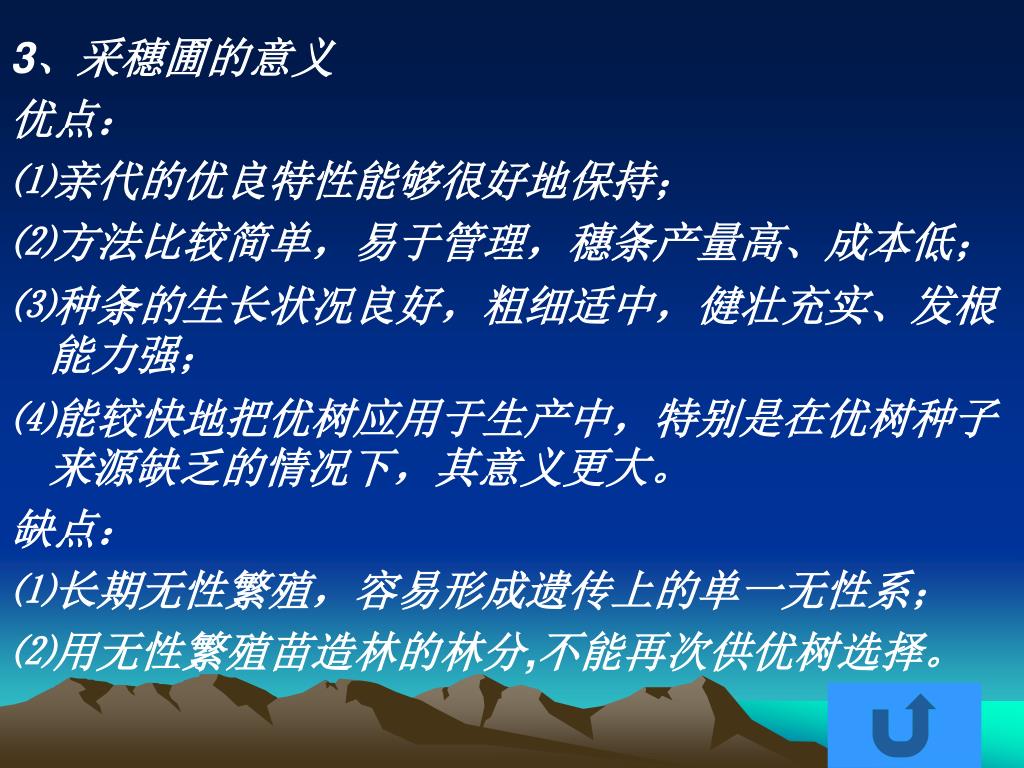 3、采穗圃的意义

优点：

⑴亲代的优良特性能够很好地保持；

⑵方法比较简单，易于管理，穗条产量高、成本低；

⑶种条的生长状况良好，粗细适中，健壮充实、发根能力强；

⑷能较快地把优树应用于生产中，特别是在优树种子来源缺乏的情况下，其意义更大。

缺点：

⑴长期无性繁殖，容易形成遗传上的单一无性系；

⑵用无性繁殖苗造林的林分,不能再次供优树选择。